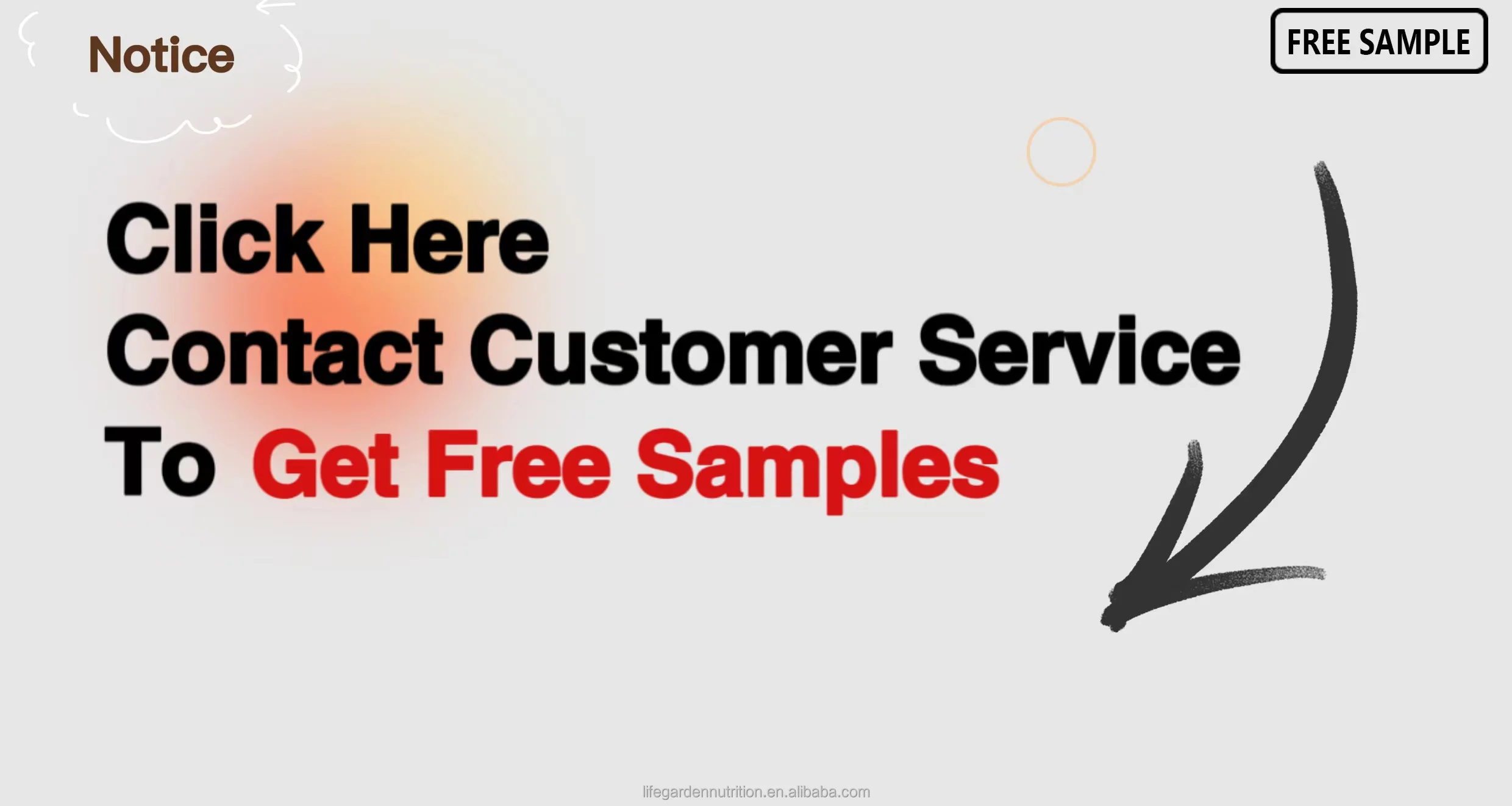 Notice

FREE SAMPLE

Click Here
Contact Customer Service
To Get Free Samples

lifegardennutrition.en.alibaba.com